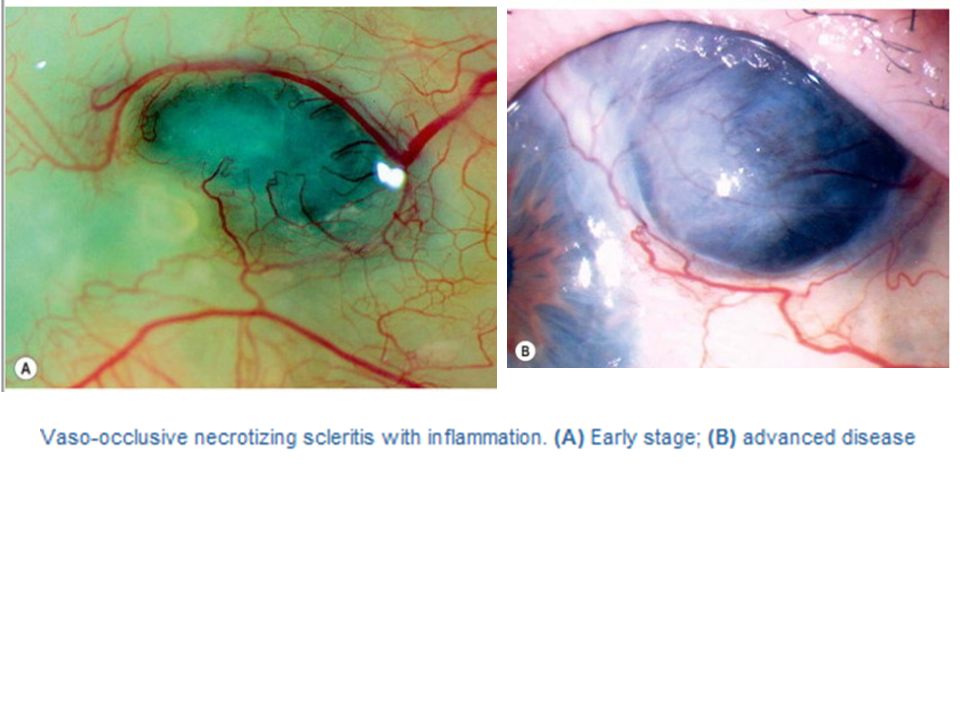 A

B

Vaso-occlusive necrotizing scleritis with inflammation. (A) Early stage; (B) advanced disease